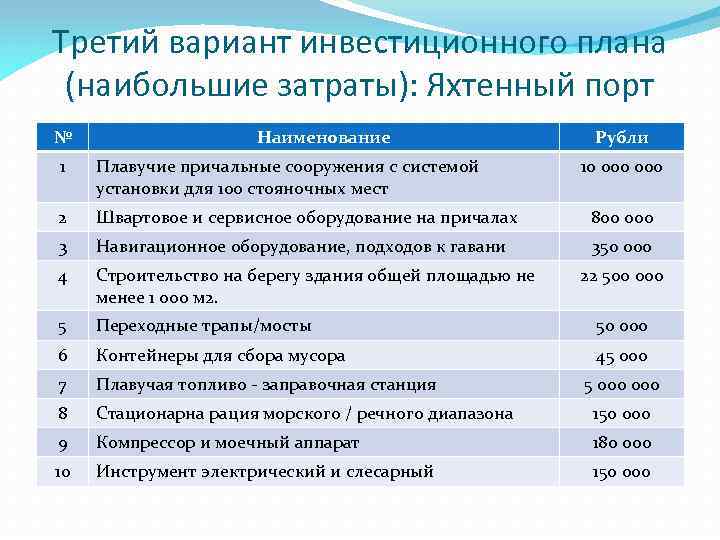 Третий вариант инвестиционного плана (наибольшие затраты): Яхтенный порт

| № | Наименование | Рубли |
|---|---|---|
| 1 | Плавучие причальные сооружения с системой установки для 100 стояночных мест | 10 000 000 |
| 2 | Швартовое и сервисное оборудование на причалах | 800 000 |
| 3 | Навигационное оборудование, подходов к гавани | 350 000 |
| 4 | Строительство на берегу здания общей площадью не менее 1 000 м2. | 22 500 000 |
| 5 | Переходные трапы/мосты | 50 000 |
| 6 | Контейнеры для сбора мусора | 45 000 |
| 7 | Плавучая топливо - заправочная станция | 5 000 000 |
| 8 | Стационарна рация морского / речного диапазона | 150 000 |
| 9 | Компрессор и моечный аппарат | 180 000 |
| 10 | Инструмент электрический и слесарный | 150 000 |